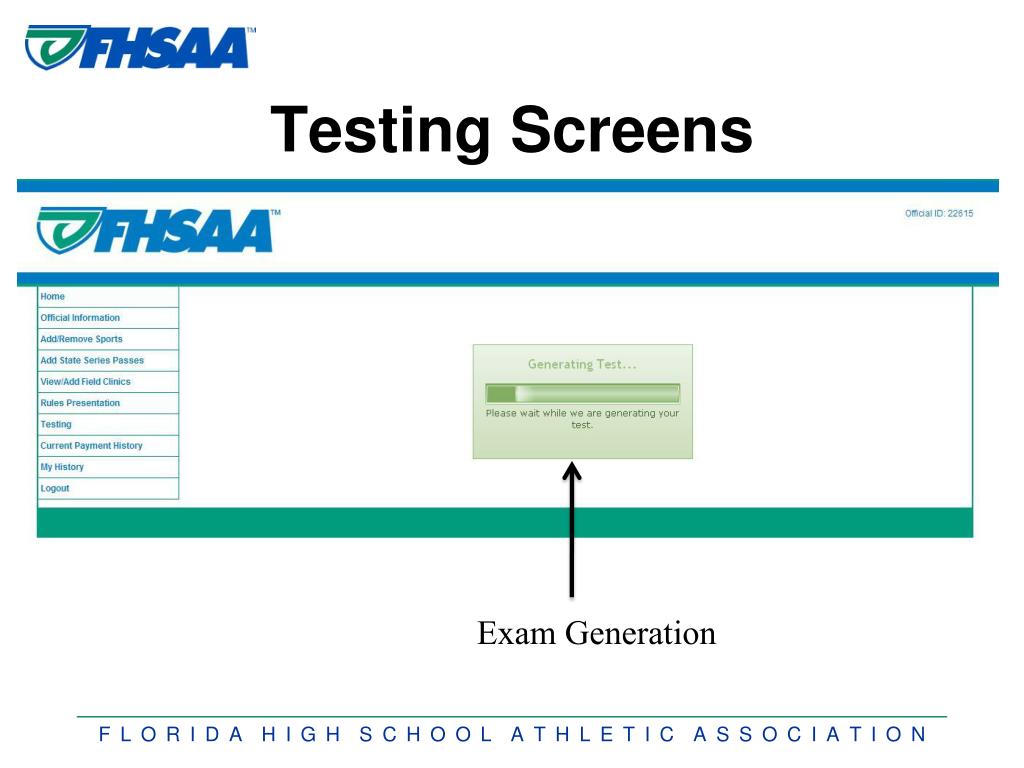 FHSAA™

Testing Screens

FHSAA™

Official ID: 22615

Home
Official Information
Add/Remove Sports
Add State Series Passes
View/Add Field Clinics
Rules Presentation
Testing
Current Payment History
My History
Logout

Generating Test...

Please wait while we are generating your test.

Exam Generation

FLORIDA HIGH SCHOOL ATHLETIC ASSOCIATION